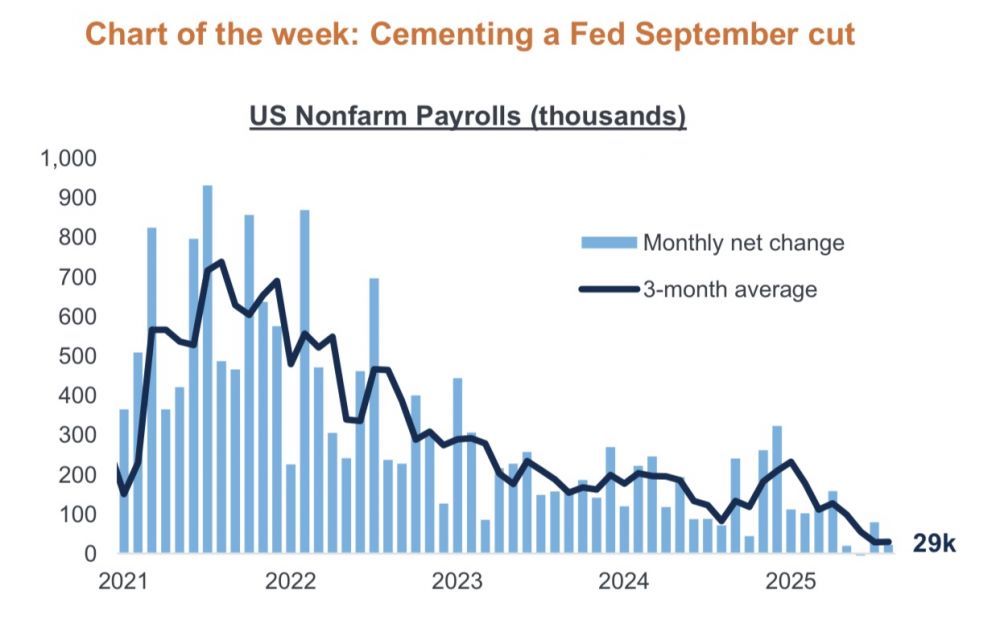 Chart of the week: Cementing a Fed September cut

US Nonfarm Payrolls (thousands)

1,000
900
800
700
600
500
400
300
200
100
0

Monthly net change
3-month average

29k

2021
2022
2023
2024
2025